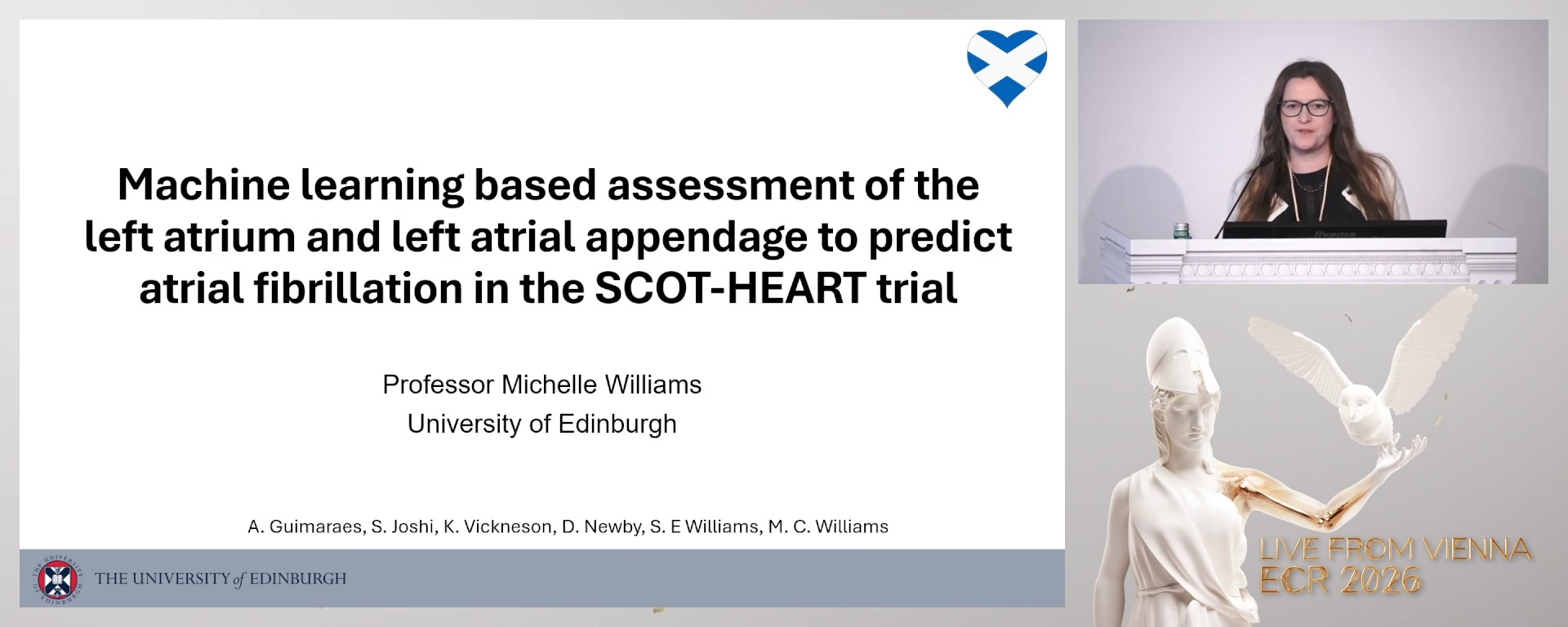 Machine learning based assessment of the left atrium and left atrial appendage to predict atrial fibrillation in the SCOT-HEART trial

Professor Michelle Williams
University of Edinburgh

A. Guimaraes, S. Joshi, K. Vickneson, D. Newby, S. E Williams, M. C. Williams

THE UNIVERSITY of EDINBURGH

LIVE FROM VIENNA
ECR 2026